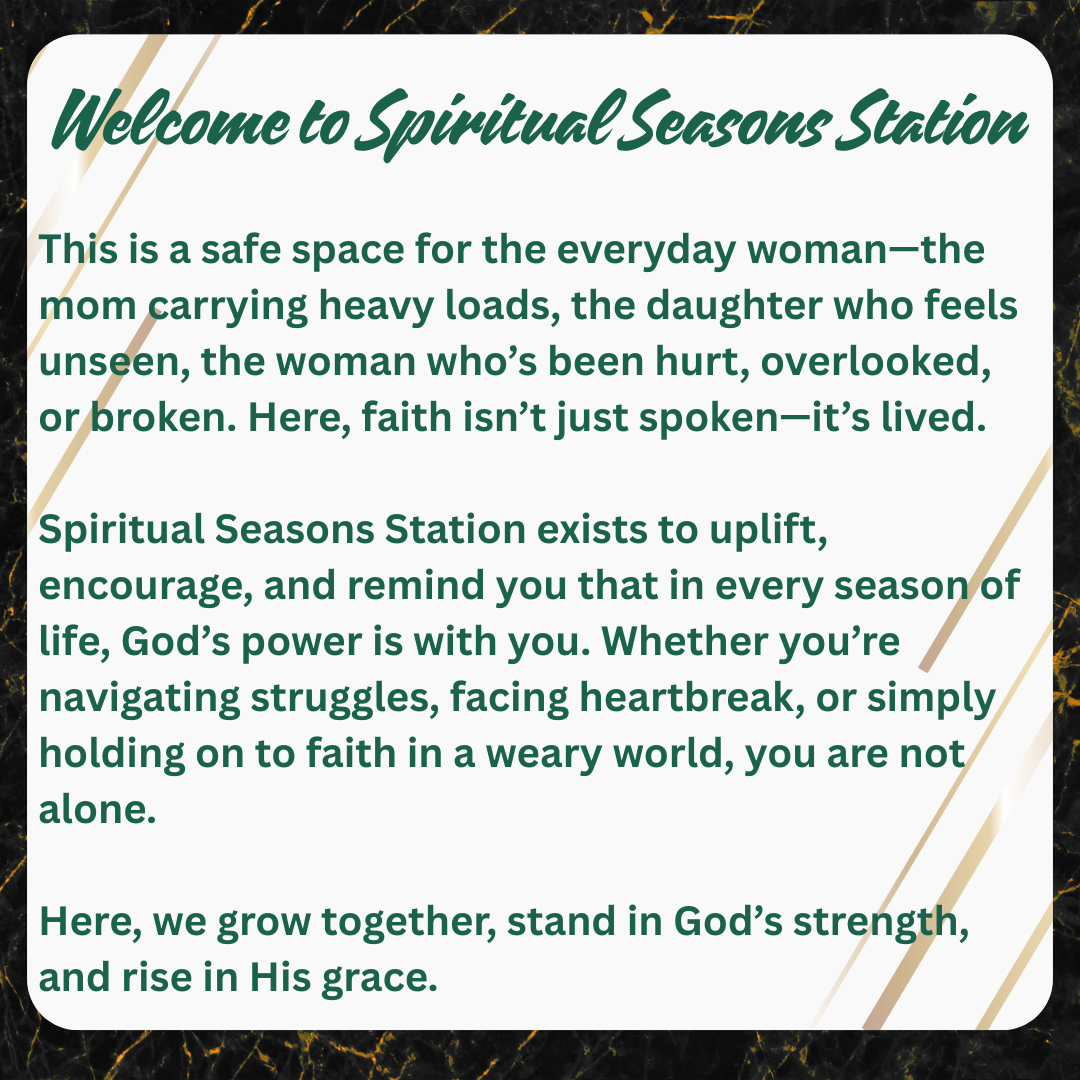 Welcome to Spiritual Seasons Station

This is a safe space for the everyday woman—the mom carrying heavy loads, the daughter who feels unseen, the woman who's been hurt, overlooked, or broken. Here, faith isn't just spoken—it's lived.

Spiritual Seasons Station exists to uplift, encourage, and remind you that in every season of life, God's power is with you. Whether you're navigating struggles, facing heartbreak, or simply holding on to faith in a weary world, you are not alone.

Here, we grow together, stand in God's strength, and rise in His grace.